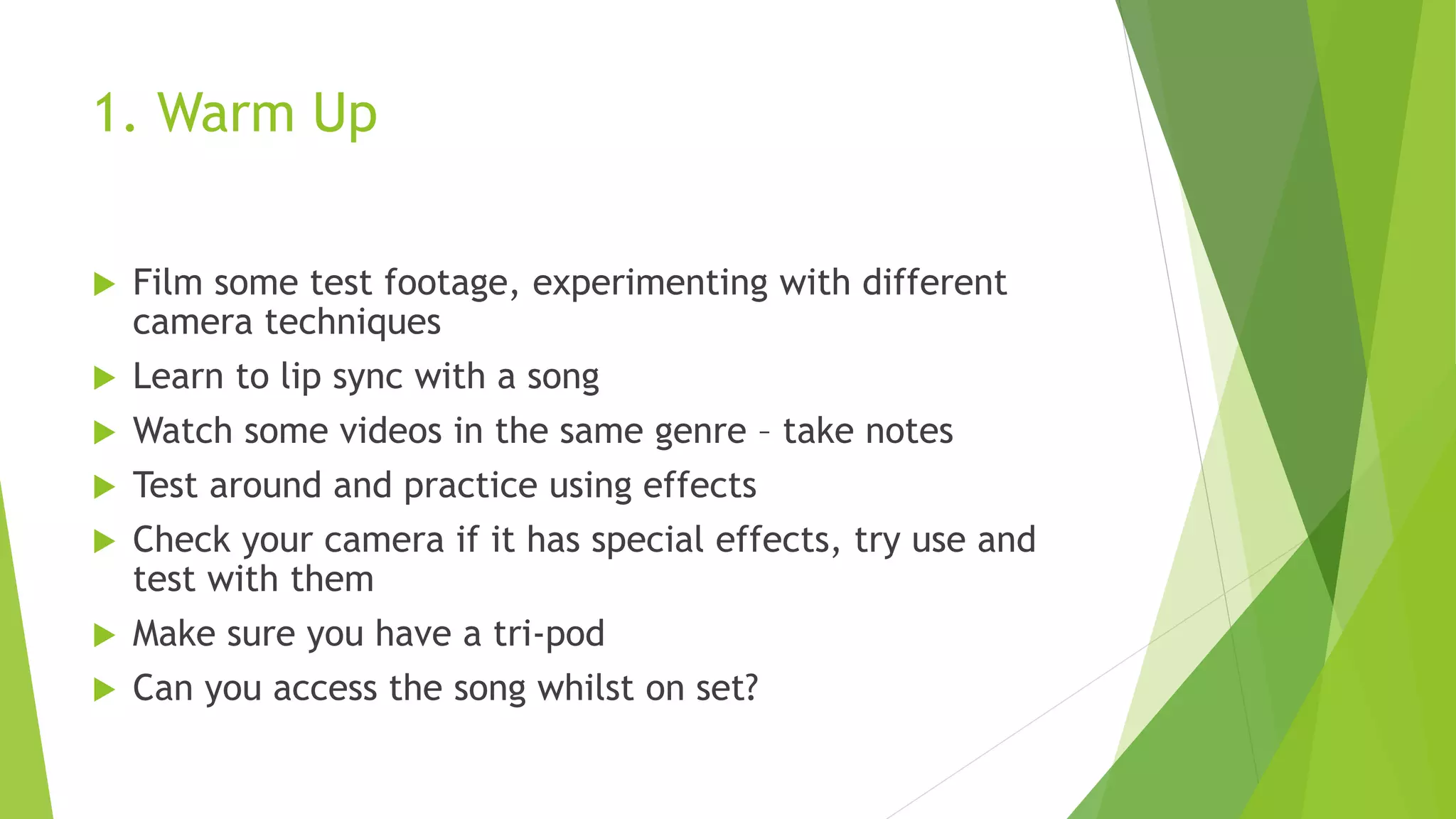 1. Warm Up

▶ Film some test footage, experimenting with different camera techniques

▶ Learn to lip sync with a song

▶ Watch some videos in the same genre – take notes

▶ Test around and practice using effects

▶ Check your camera if it has special effects, try use and test with them

▶ Make sure you have a tri-pod

▶ Can you access the song whilst on set?